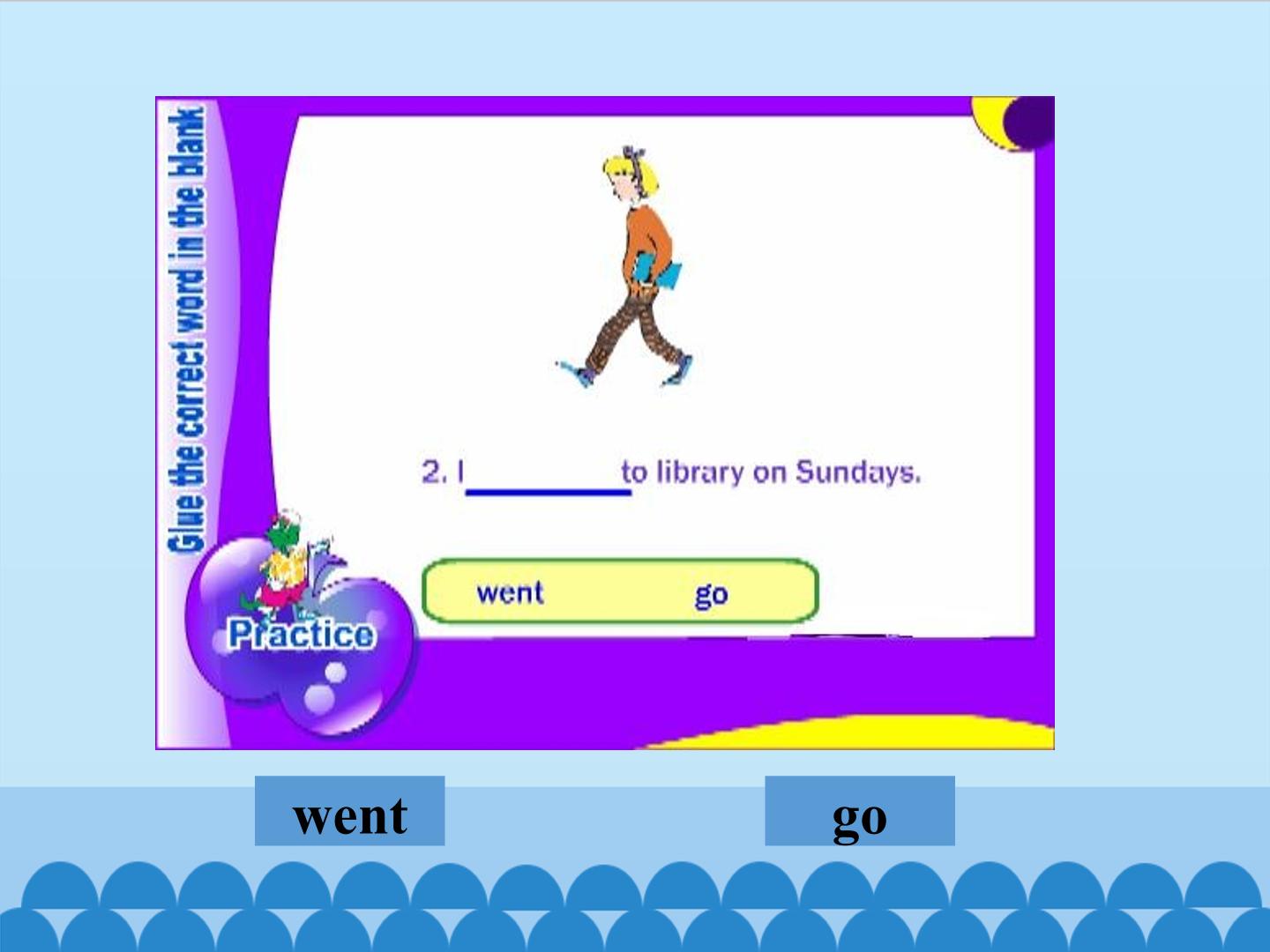 Glue the correct word in the blank

2. I ____ to library on Sundays.

went go

Practice

went

go